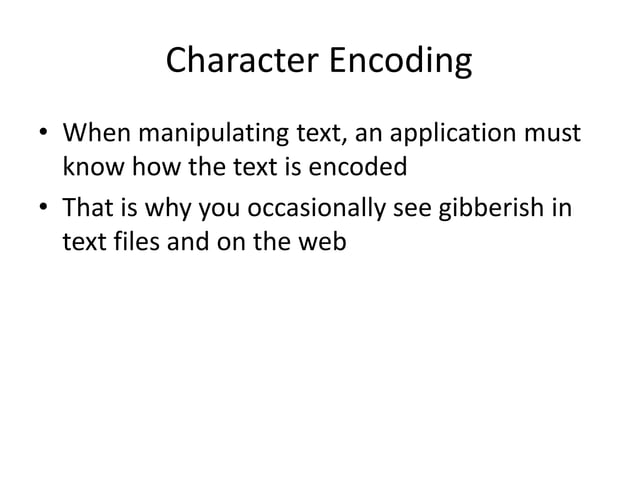 Character Encoding

• When manipulating text, an application must know how the text is encoded
• That is why you occasionally see gibberish in text files and on the web